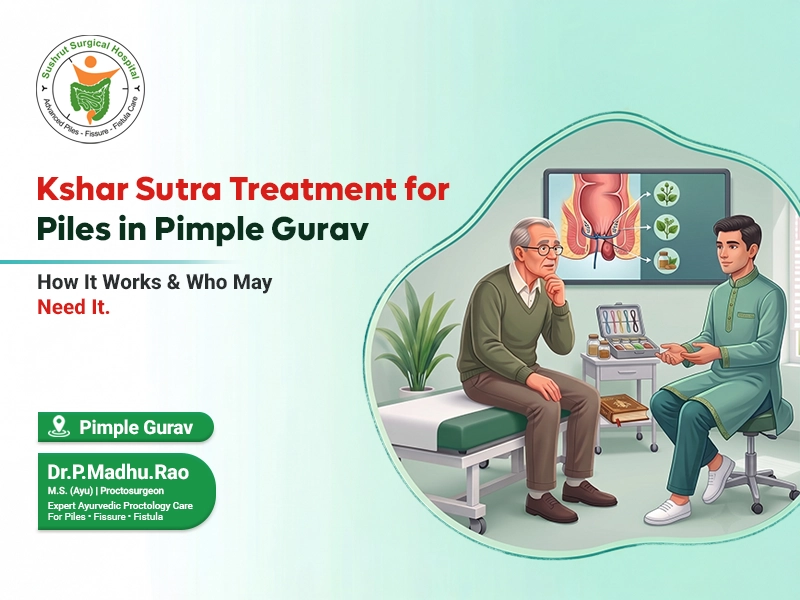 Sushrut Surgical Hospital
Advanced Piles - Fissure - Fistula Care

Kshar Sutra Treatment for Piles in Pimple Gurav

How It Works & Who May Need It.

Pimple Gurav

Dr.P.Madhu.Rao
M.S. (Ayu) | Proctosurgeon
Expert Ayurvedic Proctology Care For Piles • Fissure • Fistula